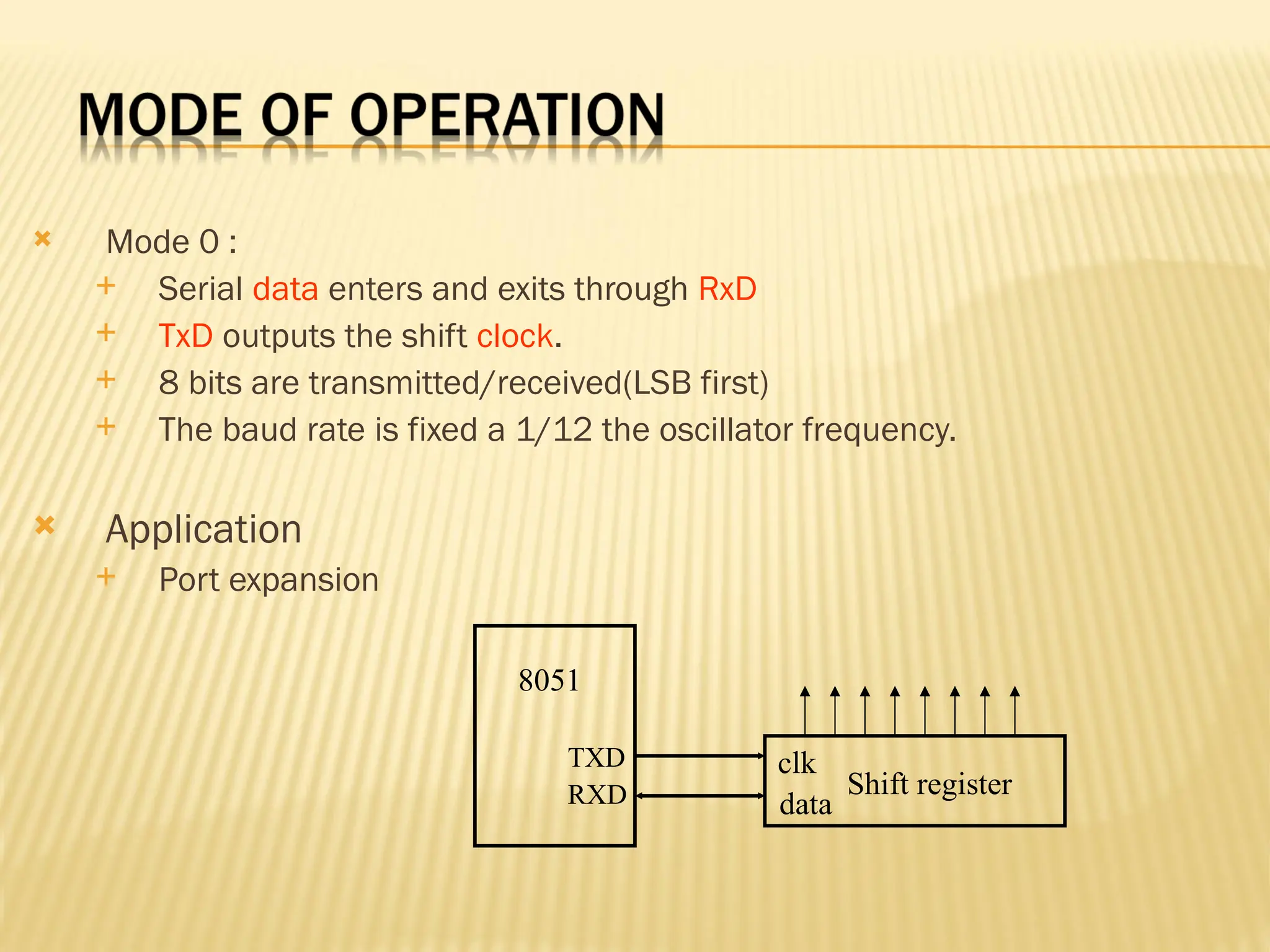 MODE OF OPERATION

Mode 0 :

Serial data enters and exits through RxD

TxD outputs the shift clock.

8 bits are transmitted/received(LSB first)

The baud rate is fixed a 1/12 the oscillator frequency.

Application

Port expansion

8051

TXD

RXD

clk

data

Shift register